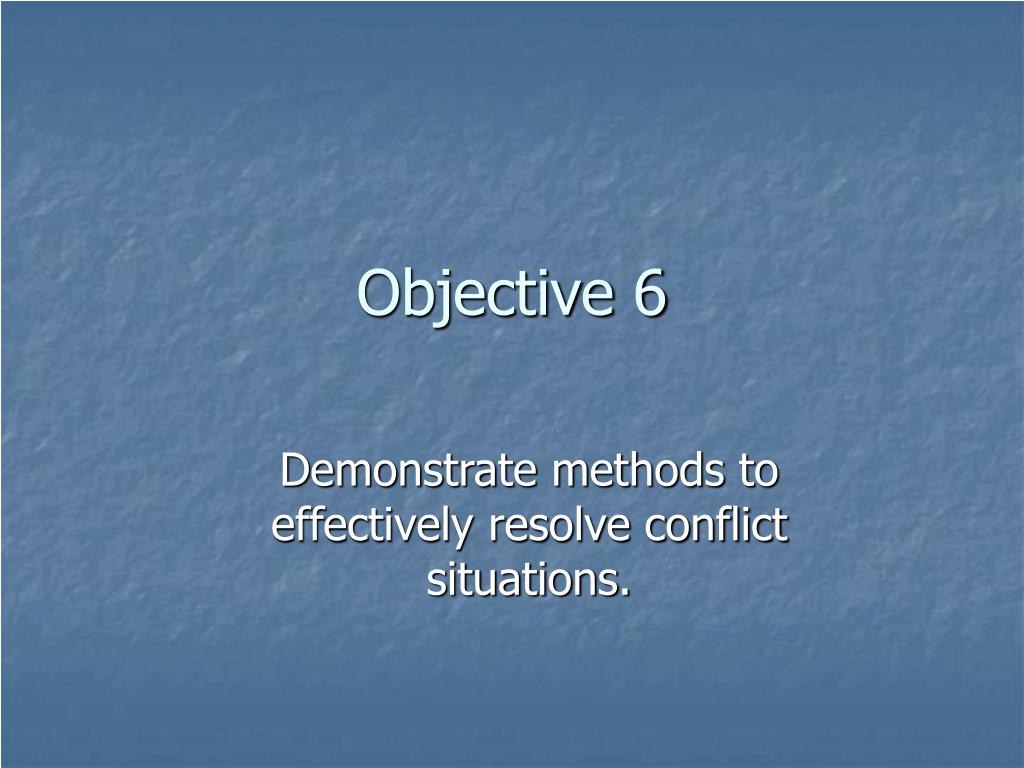 Objective 6

Demonstrate methods to effectively resolve conflict situations.